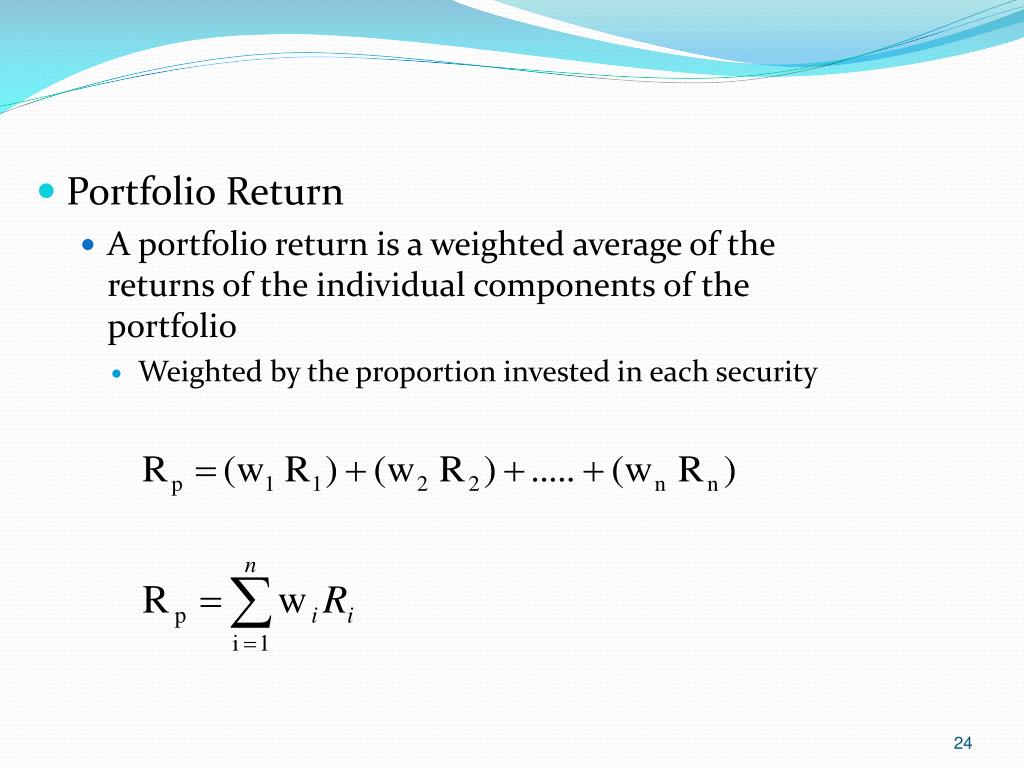 Portfolio Return

A portfolio return is a weighted average of the returns of the individual components of the portfolio

Weighted by the proportion invested in each security

$R_p = (w_1 R_1) + (w_2 R_2) + ..... + (w_n R_n)$

$R_p = \sum_{i=1}^{n} w_i R_i$

24